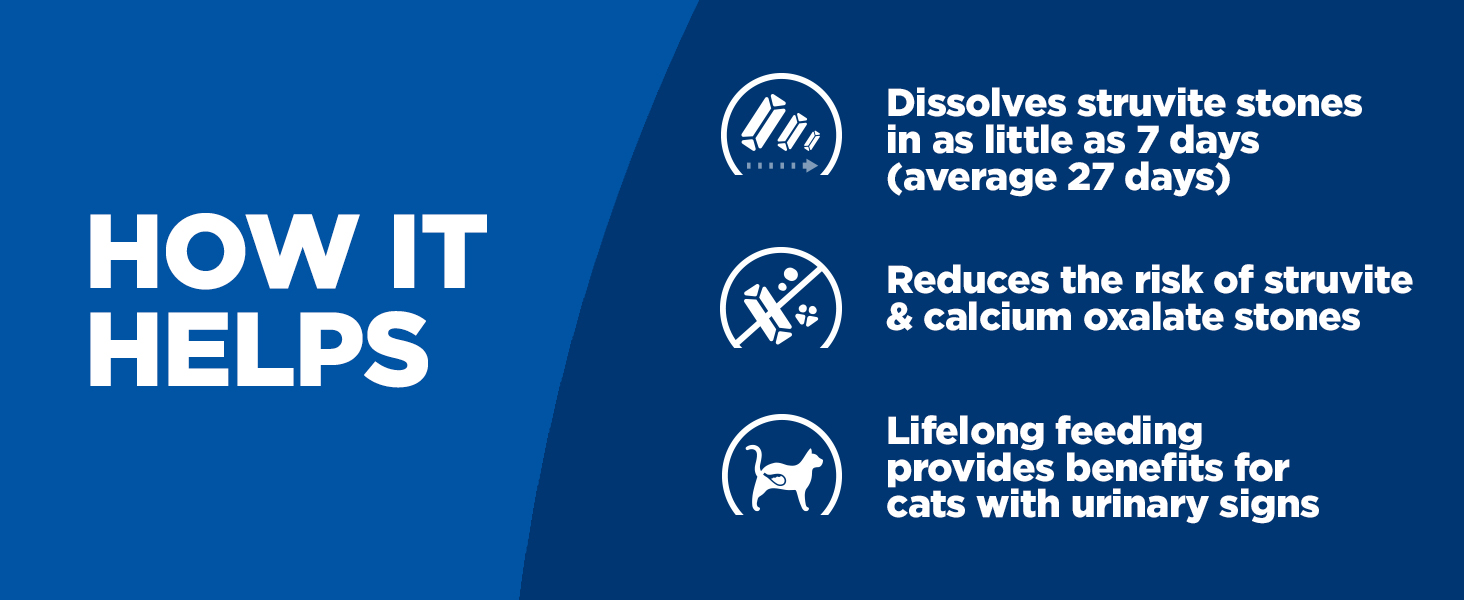 HOW IT HELPS

Dissolves struvite stones in as little as 7 days (average 27 days)

Reduces the risk of struvite & calcium oxalate stones

Lifelong feeding provides benefits for cats with urinary signs